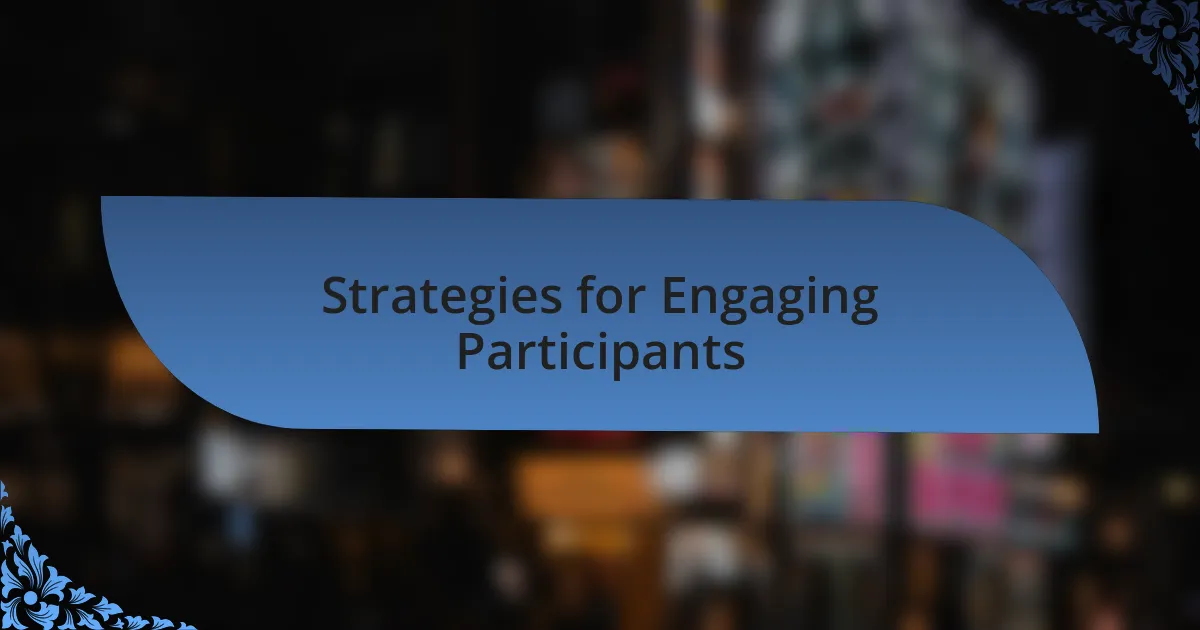 Strategies for Engaging Participants